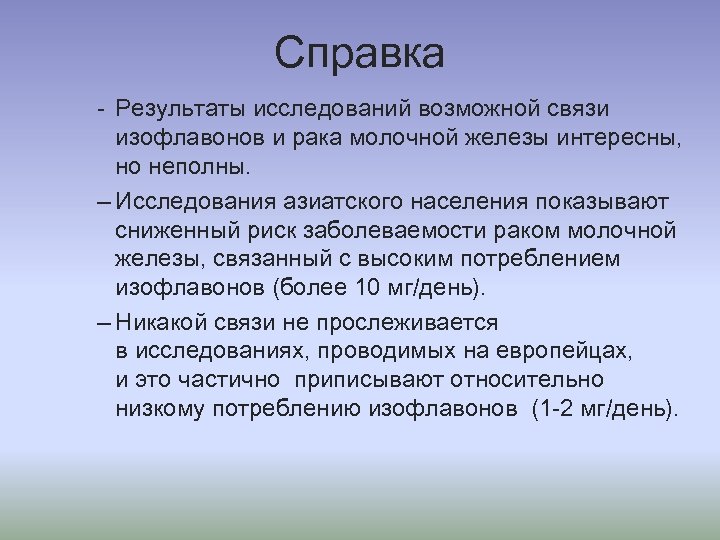 Справка

- Результаты исследований возможной связи изофлавонов и рака молочной железы интересны, но неполны.

– Исследования азиатского населения показывают сниженный риск заболеваемости раком молочной железы, связанный с высоким потреблением изофлавонов (более 10 мг/день).

– Никакой связи не прослеживается в исследованиях, проводимых на европейцах, и это частично приписывают относительно низкому потреблению изофлавонов (1-2 мг/день).